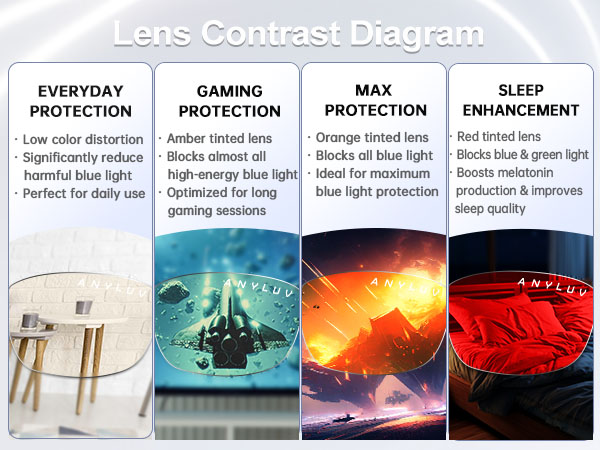 Lens Contrast Diagram

EVERYDAY PROTECTION

· Low color distortion
· Significantly reduce harmful blue light
· Perfect for daily use

ANYLUV

GAMING PROTECTION

· Amber tinted lens
· Blocks almost all high-energy blue light
· Optimized for long gaming sessions

ANYLUV

MAX PROTECTION

· Orange tinted lens
· Blocks all blue light
· Ideal for maximum blue light protection

ANYLUV

SLEEP ENHANCEMENT

· Red tinted lens
· Blocks blue & green light
· Boosts melatonin production & improves sleep quality

ANYLUV